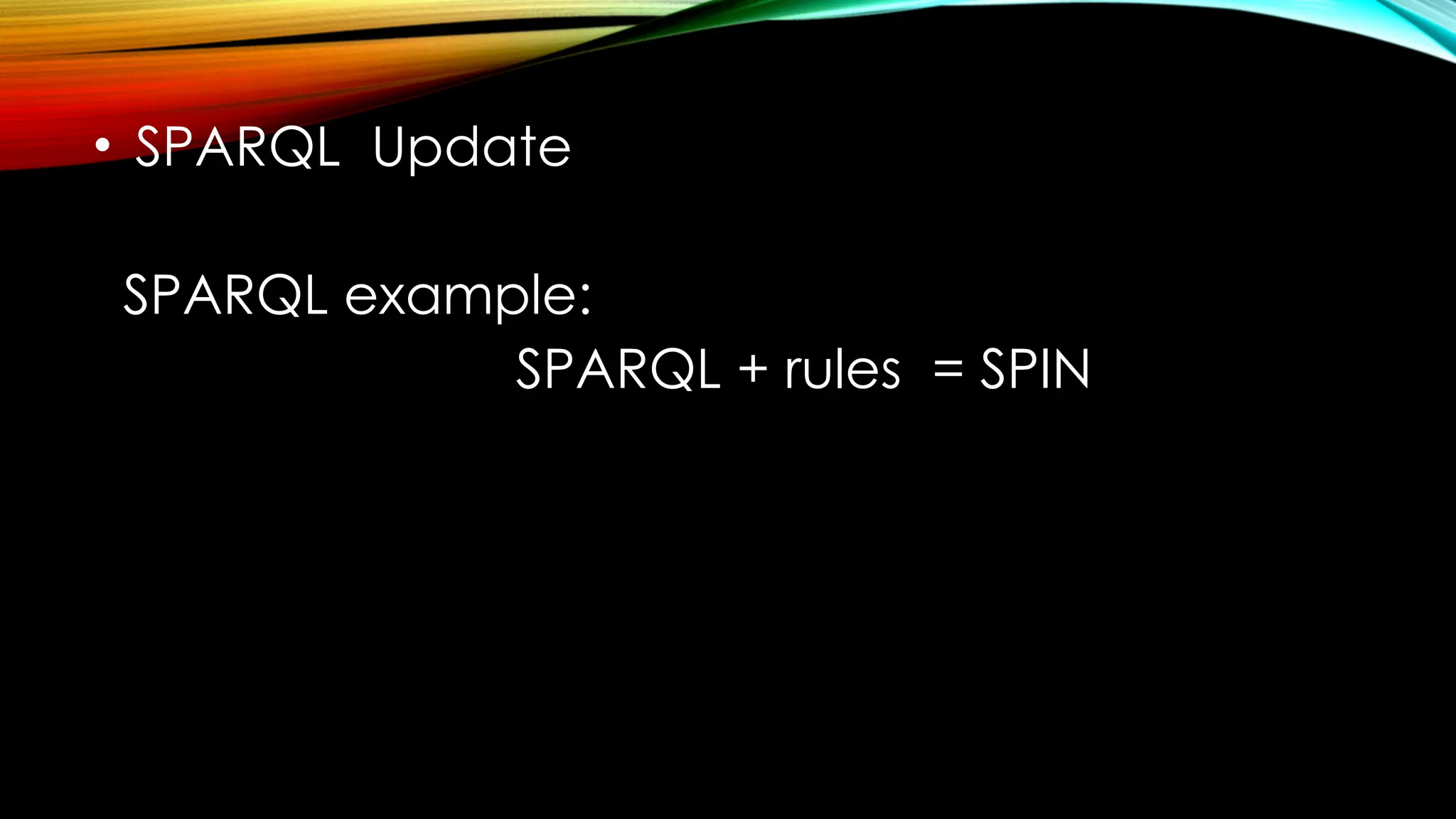 • SPARQL Update

SPARQL example:

SPARQL + rules = SPIN